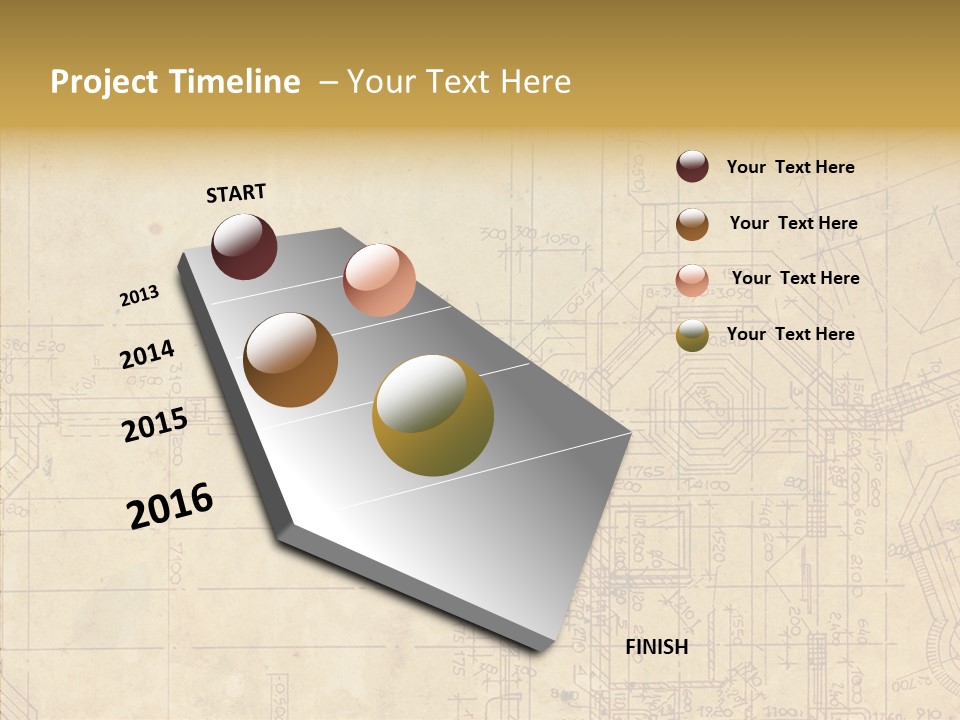 Project Timeline – Your Text Here

START

2013

2014

2015

2016

FINISH

Your Text Here

Your Text Here

Your Text Here

Your Text Here